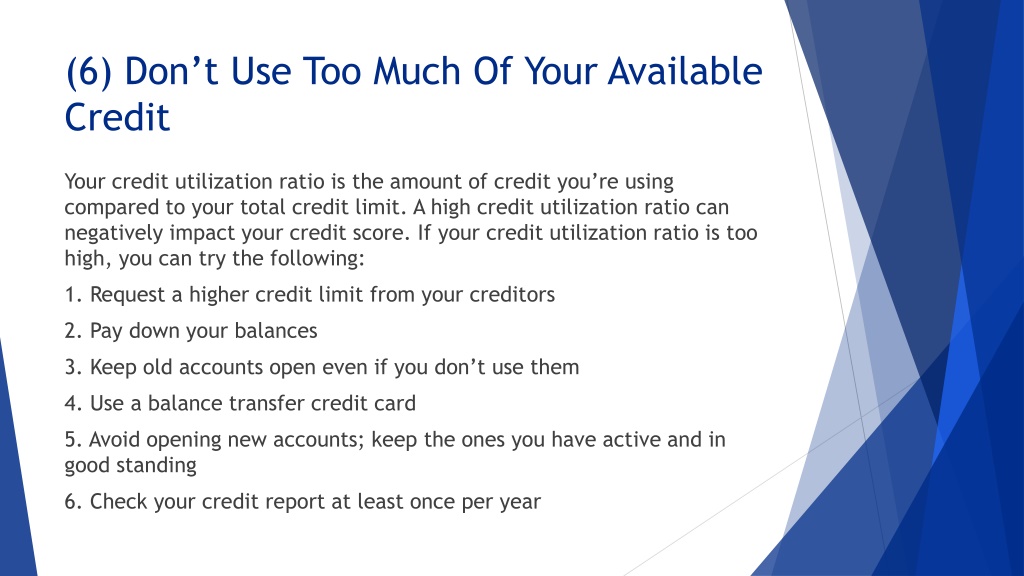 (6) Don’t Use Too Much Of Your Available Credit

Your credit utilization ratio is the amount of credit you’re using compared to your total credit limit. A high credit utilization ratio can negatively impact your credit score. If your credit utilization ratio is too high, you can try the following:

1. Request a higher credit limit from your creditors

2. Pay down your balances

3. Keep old accounts open even if you don’t use them

4. Use a balance transfer credit card

5. Avoid opening new accounts; keep the ones you have active and in good standing

6. Check your credit report at least once per year